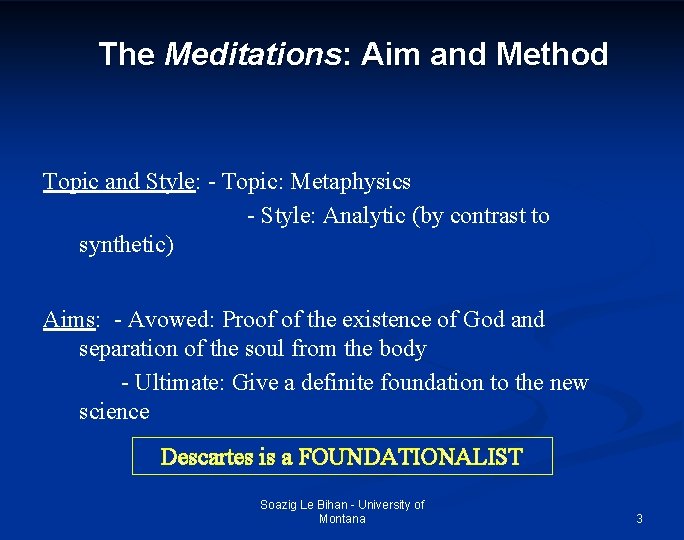 The Meditations: Aim and Method

Topic and Style: - Topic: Metaphysics
- Style: Analytic (by contrast to synthetic)

Aims: - Avowed: Proof of the existence of God and separation of the soul from the body
- Ultimate: Give a definite foundation to the new science

Descartes is a FOUNDATIONALIST

Soazig Le Bihan - University of Montana

3